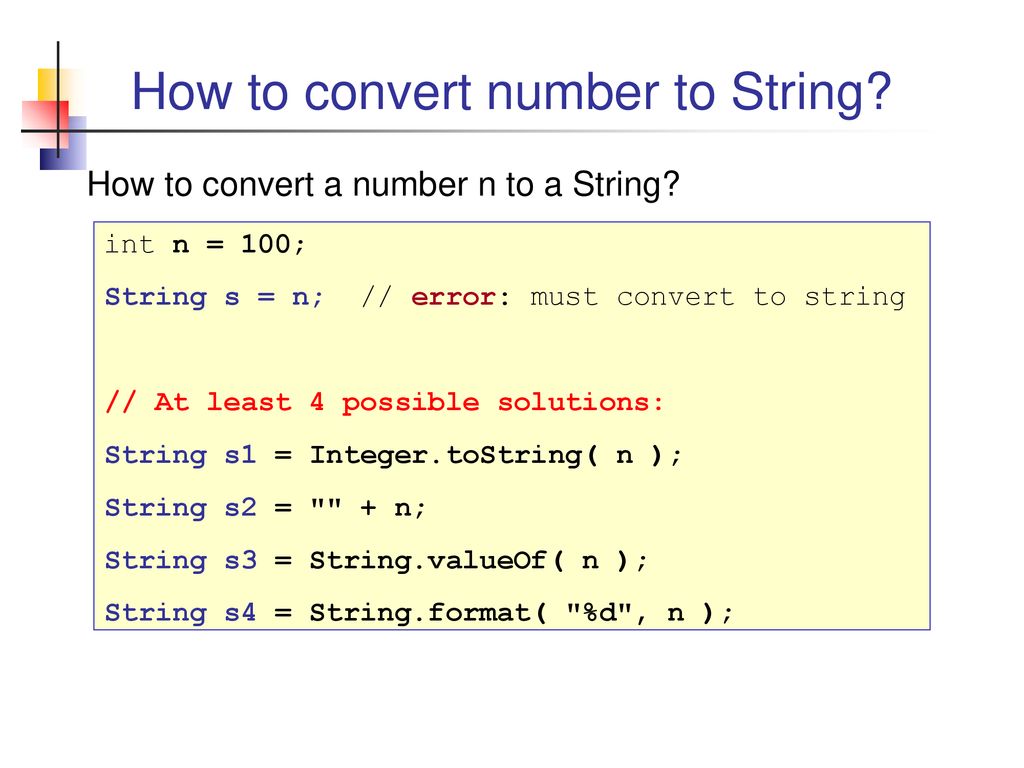 How to convert number to String?

How to convert a number n to a String?

int n = 100;
String s = n;  // error: must convert to string

// At least 4 possible solutions:
String s1 = Integer.toString( n );
String s2 = "" + n;
String s3 = String.valueOf( n );
String s4 = String.format( "%d", n );